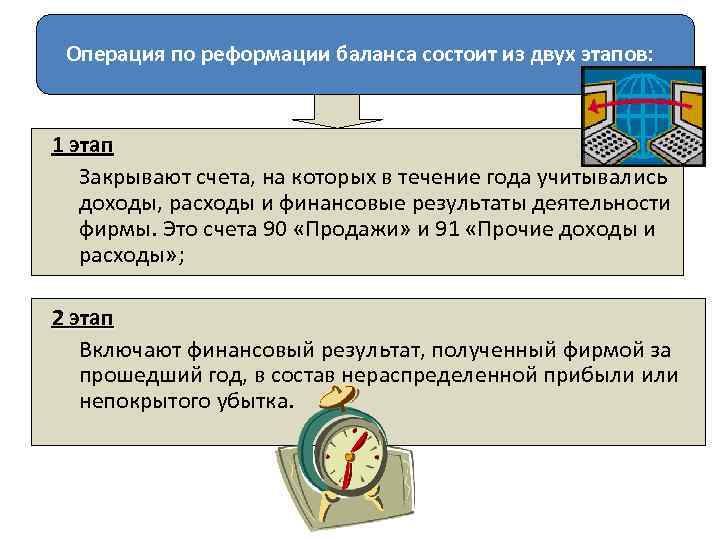 Операция по реформации баланса состоит из двух этапов:

1 этап

Закрывают счета, на которых в течение года учитывались доходы, расходы и финансовые результаты деятельности фирмы. Это счета 90 «Продажи» и 91 «Прочие доходы и расходы»;

2 этап

Включают финансовый результат, полученный фирмой за прошедший год, в состав нераспределенной прибыли или непокрытого убытка.